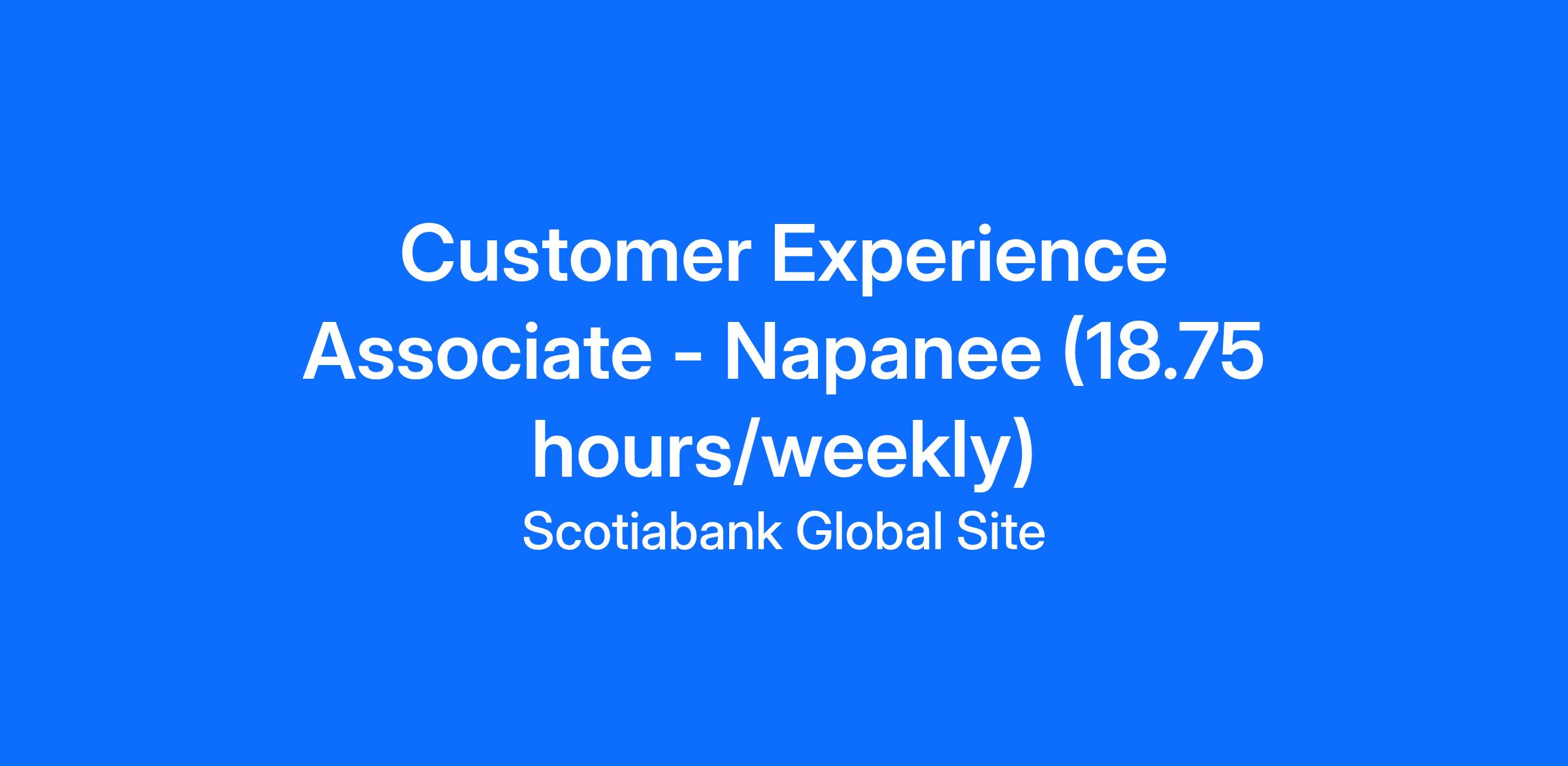 Customer Experience Associate - Napanee (18.75 hours/weekly)

Scotiabank Global Site